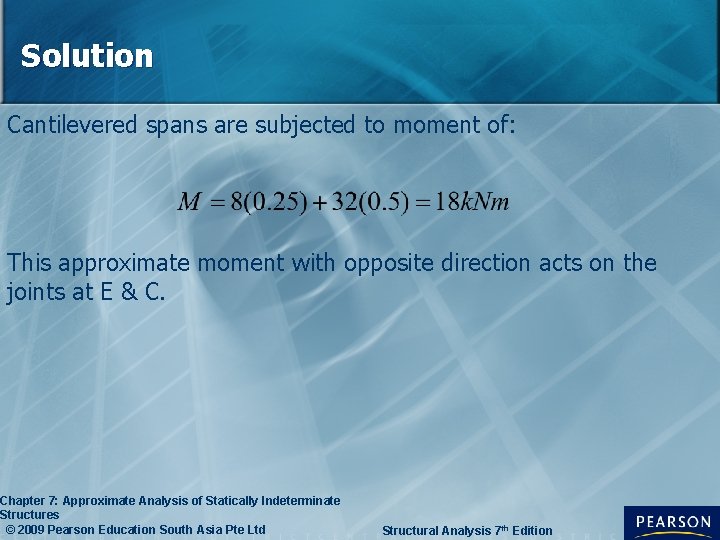 Solution

Cantilevered spans are subjected to moment of:

$M = 8(0.25) + 32(0.5) = 18kNm$

This approximate moment with opposite direction acts on the joints at E & C.

Chapter 7: Approximate Analysis of Statically Indeterminate Structures
© 2009 Pearson Education South Asia Pte Ltd

Structural Analysis 7th Edition

PEARSON